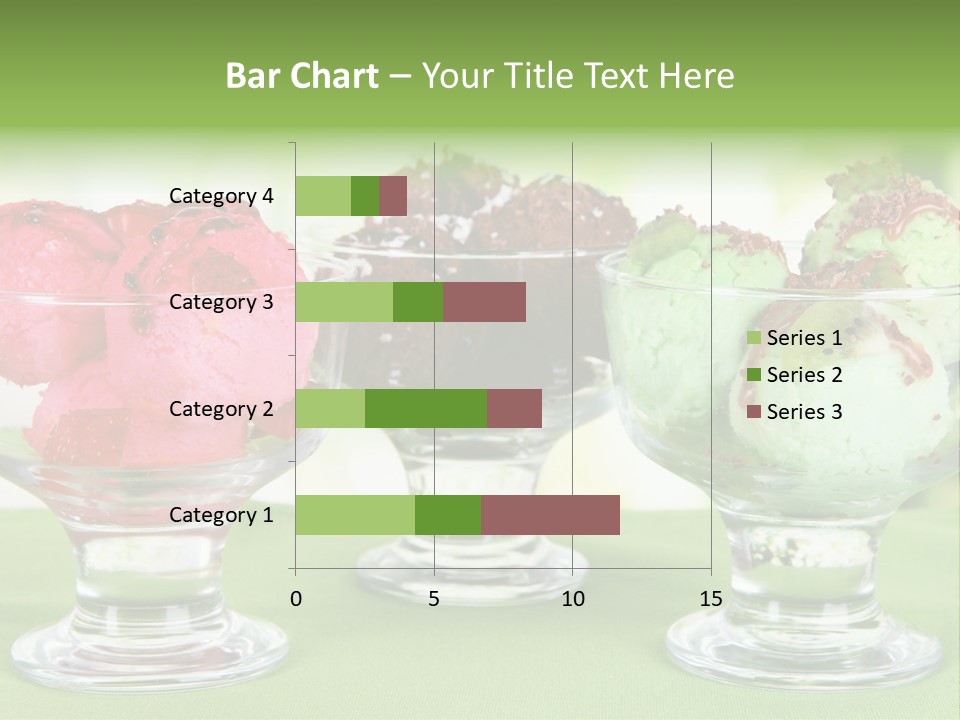 Bar Chart – Your Title Text Here

Category 4
Category 3
Category 2
Category 1

0
5
10
15

Series 1
Series 2
Series 3